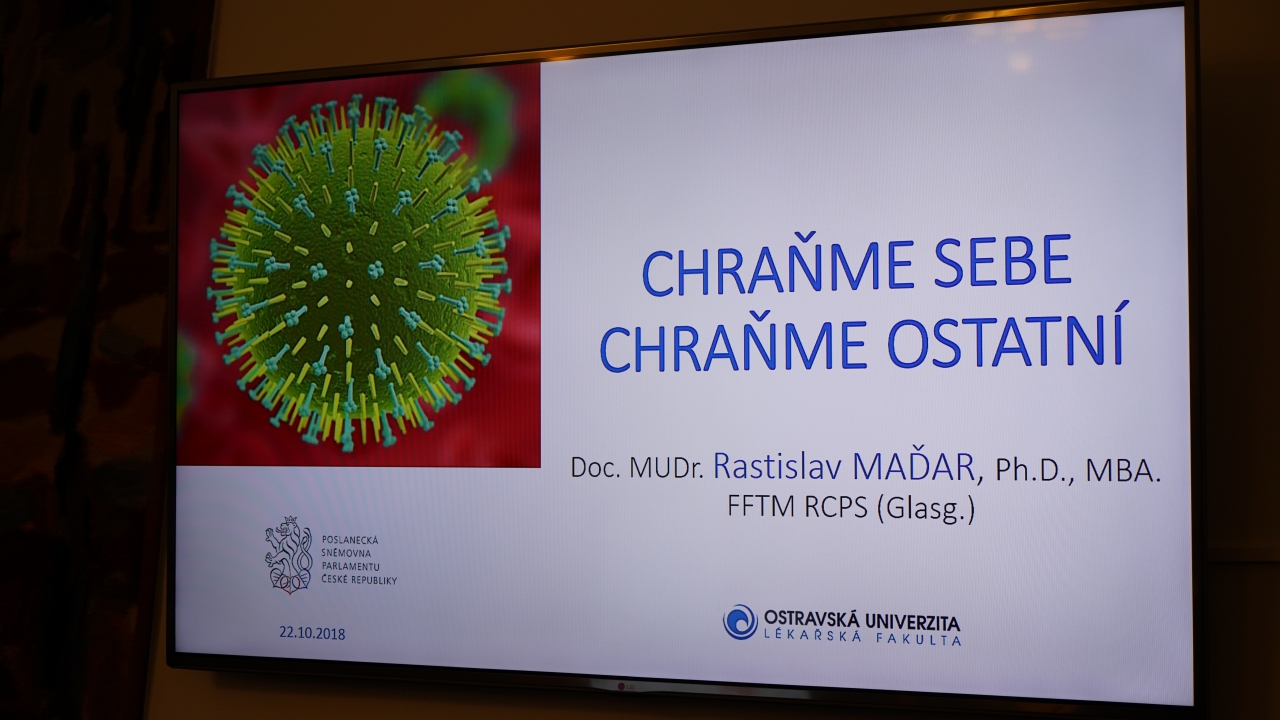 CHRAŇME SEBE
CHRAŇME OSTATNÍ

Doc. MUDr. Rastislav MAĎAR, Ph.D., MBA.
FFTM RCPS (Glasg.)

POSLANECKÁ SNĚMOVNA PARLAMENTU ČESKÉ REPUBLIKY

22.10.2018

OSTRAVSKÁ UNIVERZITA
LÉKAŘSKÁ FAKULTA

LG